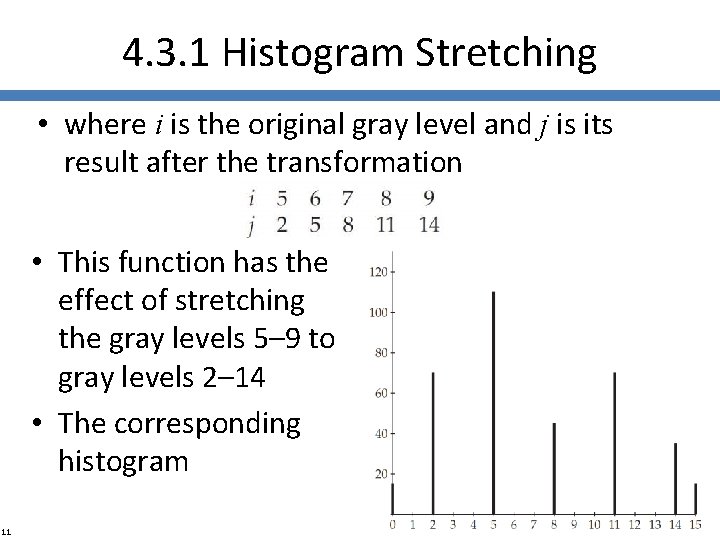 4.3.1 Histogram Stretching

• where $i$ is the original gray level and $j$ is its result after the transformation

| $i$ | 5 | 6 | 7 | 8 | 9 |
|---|---|---|---|---|---|
| $j$ | 2 | 5 | 8 | 11 | 14 |

• This function has the effect of stretching the gray levels 5–9 to gray levels 2–14

• The corresponding histogram

120
100
80
60
40
20
0 1 2 3 4 5 6 7 8 9 10 11 12 13 14 15

11